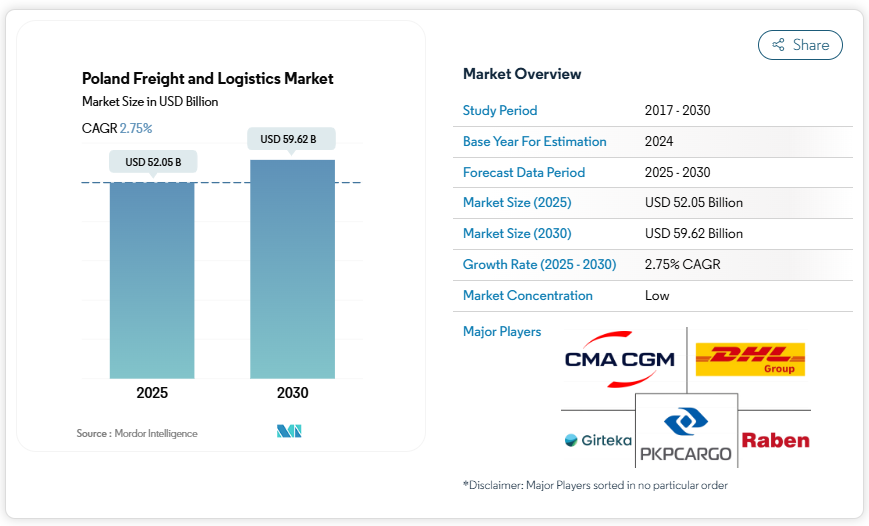 Poland Freight and Logistics Market
Market Size in USD Billion
CAGR 2.75%

USD 52.05 B
USD 59.62 B

2025
2030

Source : Mordor Intelligence

Share

Market Overview

| Study Period | 2017 - 2030 |
|---|---|
| Base Year For Estimation | 2024 |
| Forecast Data Period | 2025 - 2030 |
| Market Size (2025) | USD 52.05 Billion |
| Market Size (2030) | USD 59.62 Billion |
| Growth Rate (2025 - 2030) | 2.75% CAGR |
| Market Concentration | Low |

Major Players

CMA CGM
DHL Group
Girteka
PKPCARGO
Raben

*Disclaimer: Major Players sorted in no particular order